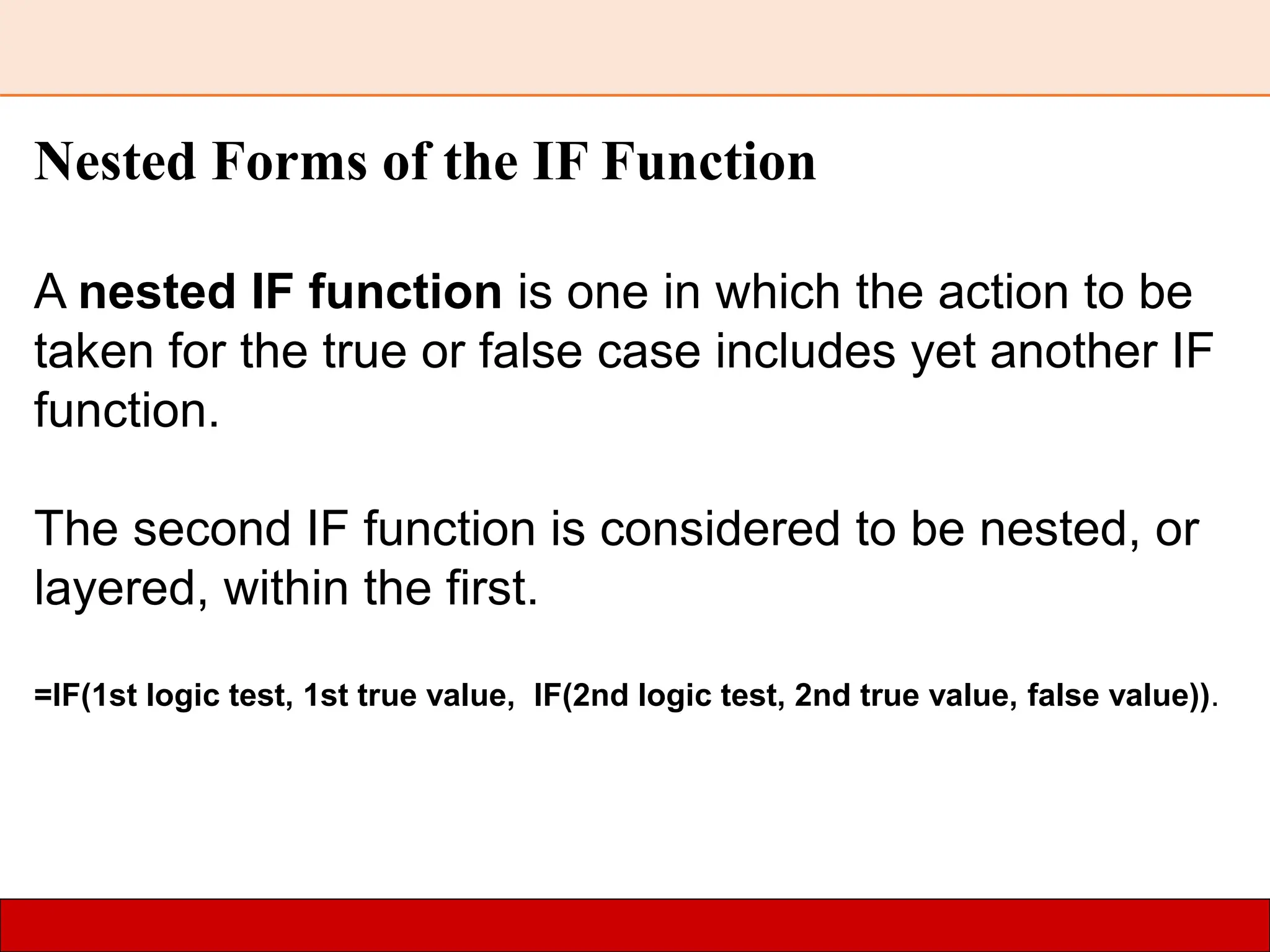 Nested Forms of the IF Function

A nested IF function is one in which the action to be taken for the true or false case includes yet another IF function.

The second IF function is considered to be nested, or layered, within the first.

=IF(1st logic test, 1st true value,  IF(2nd logic test, 2nd true value, false value)).